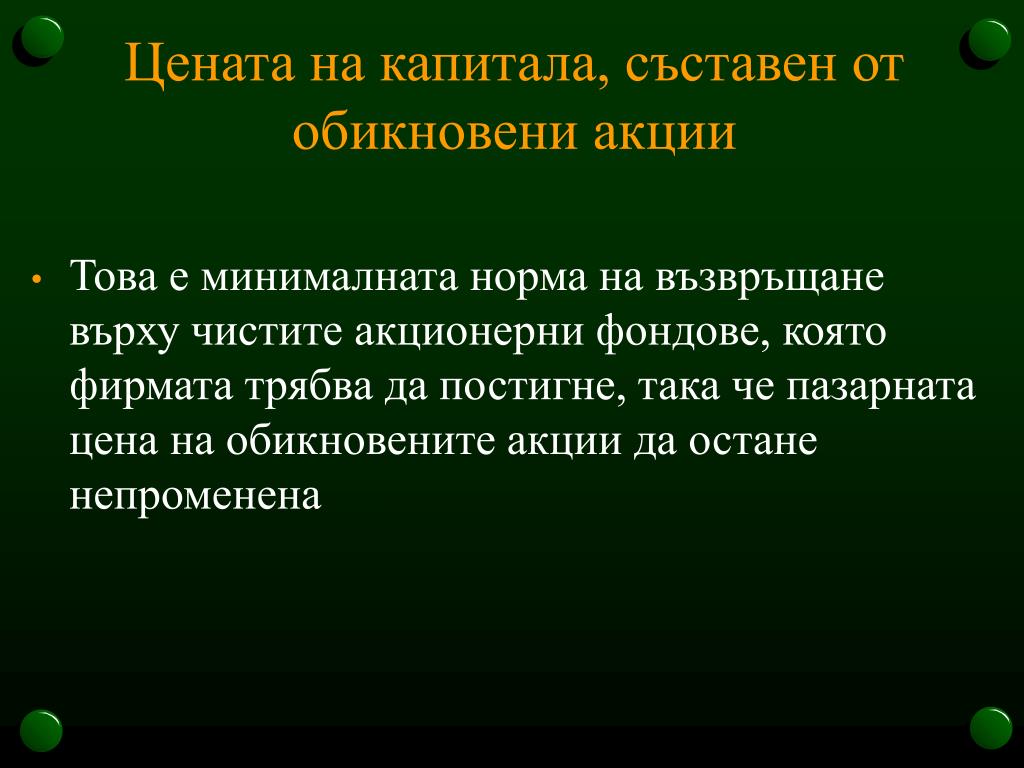 Цената на капитала, съставен от обикновени акции

• Това е минималната норма на възвръщане върху чистите акционерни фондове, която фирмата трябва да постигне, така че пазарната цена на обикновените акции да остане непроменена